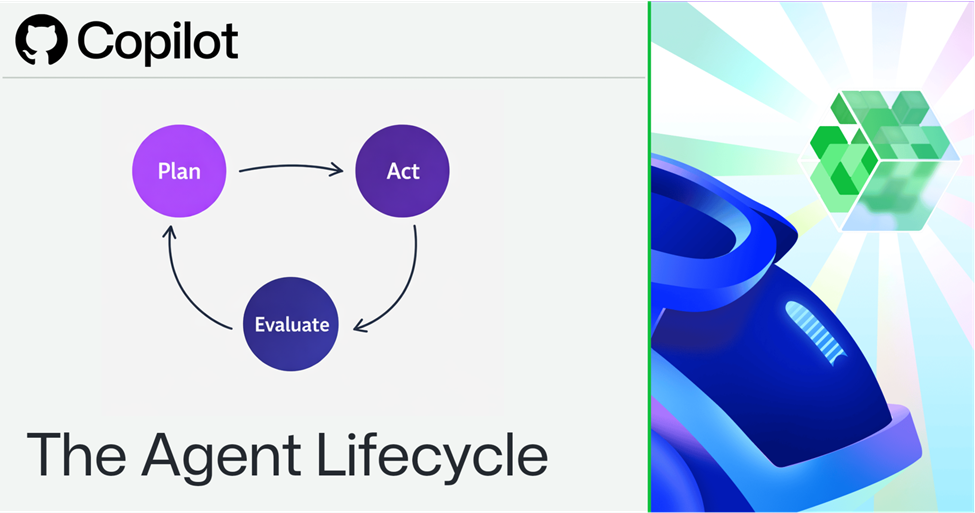 Copilot

Plan

Act

Evaluate

The Agent Lifecycle